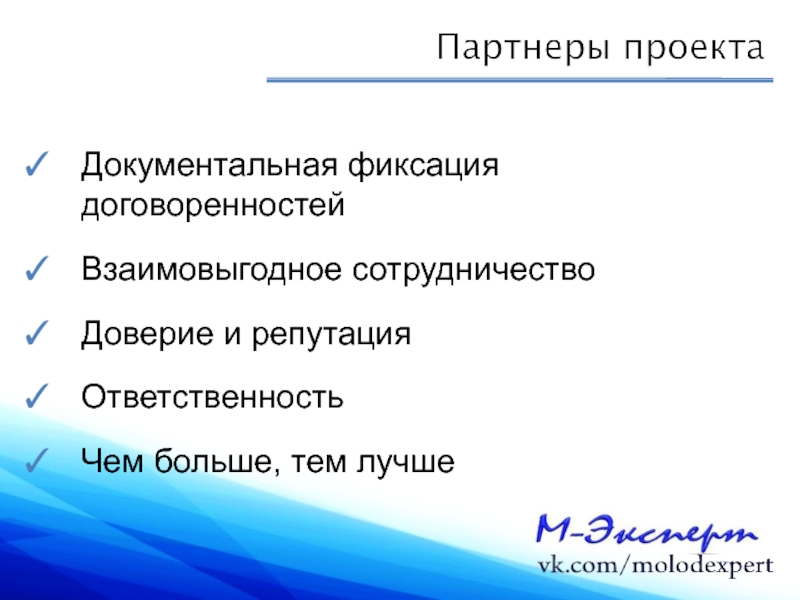 Партнеры проекта

✓ Документальная фиксация договоренностей

✓ Взаимовыгодное сотрудничество

✓ Доверие и репутация

✓ Ответственность

✓ Чем больше, тем лучше

М-Эксперт
vk.com/molodexpert